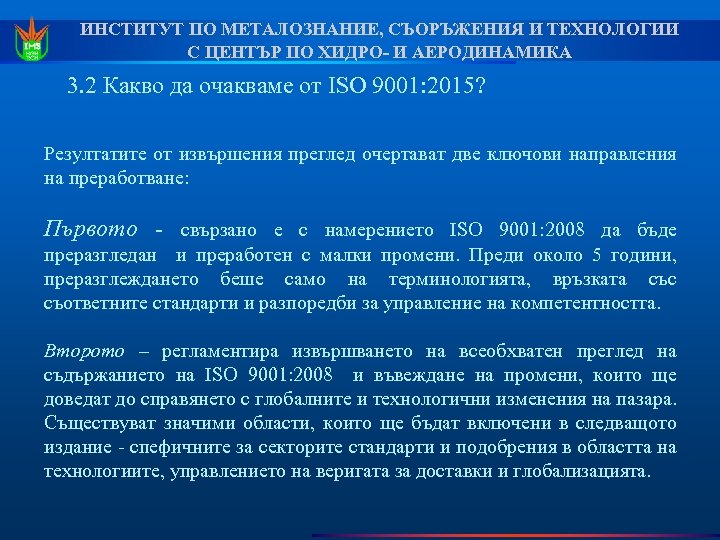 IMS

ИНСТИТУТ ПО МЕТАЛОЗНАНИЕ, СЪОРЪЖЕНИЯ И ТЕХНОЛОГИИ С ЦЕНТЪР ПО ХИДРО- И АЕРОДИНАМИКА

3.2 Какво да очакваме от ISO 9001:2015?

Резултатите от извършения преглед очертават две ключови направления на преработване:

Първото - свързано е с намерението ISO 9001:2008 да бъде преразгледан и преработен с малки промени. Преди около 5 години, преразглеждането беше само на терминологията, връзката със съответните стандарти и разпоредби за управление на компетентността.

Второто – регламентира извършването на всеобхватен преглед на съдържанието на ISO 9001:2008 и въвеждане на промени, които ще доведат до справянето с глобалните и технологични изменения на пазара. Съществуват значими области, които ще бъдат включени в следващото издание - спефичните за секторите стандарти и подобрения в областта на технологиите, управлението на веригата за доставки и глобализацията.